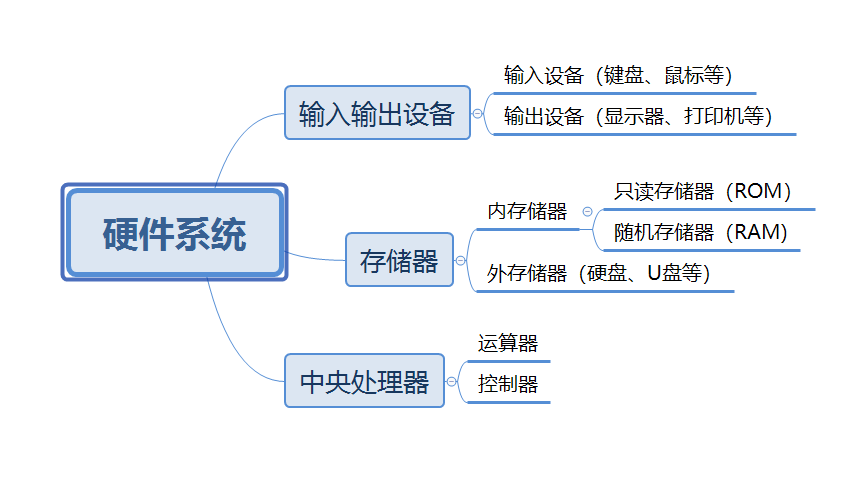 硬件系统

输入输出设备

输入设备（键盘、鼠标等）

输出设备（显示器、打印机等）

存储器

内存储器

只读存储器（ROM）

随机存储器（RAM）

外存储器（硬盘、U盘等）

中央处理器

运算器

控制器